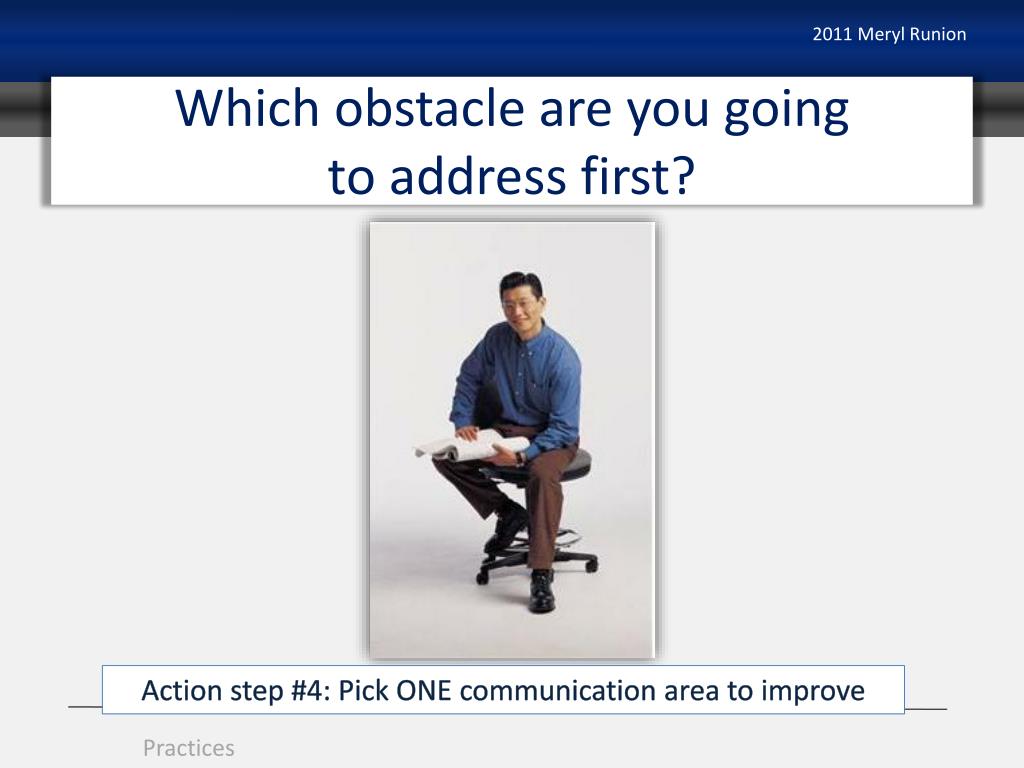 2011 Meryl Runion

Which obstacle are you going to address first?

Action step #4: Pick ONE communication area to improve

Practices